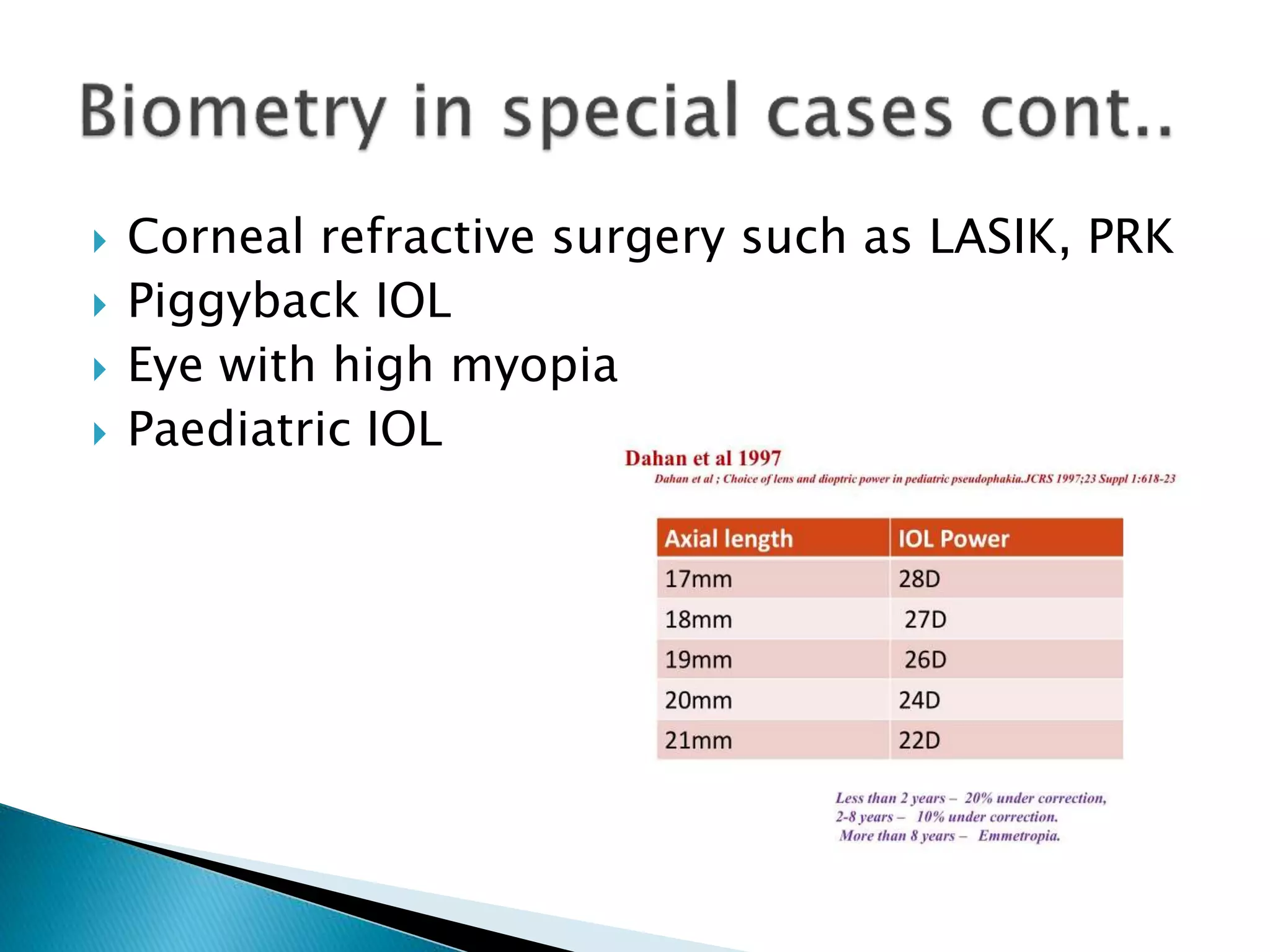 Biometry in special cases cont..

Corneal refractive surgery such as LASIK, PRK
Piggyback IOL
Eye with high myopia
Paediatric IOL

Dahan et al 1997
Dahan et al ; Choice of lens and dioptric power in pediatric pseudophakia.JCRS 1997;23 Suppl 1:618-23

| Axial length | IOL Power |
|---|---|
| 17mm | 28D |
| 18mm | 27D |
| 19mm | 26D |
| 20mm | 24D |
| 21mm | 22D |

Less than 2 years – 20% under correction,
2-8 years – 10% under correction.
More than 8 years – Emmetropia.